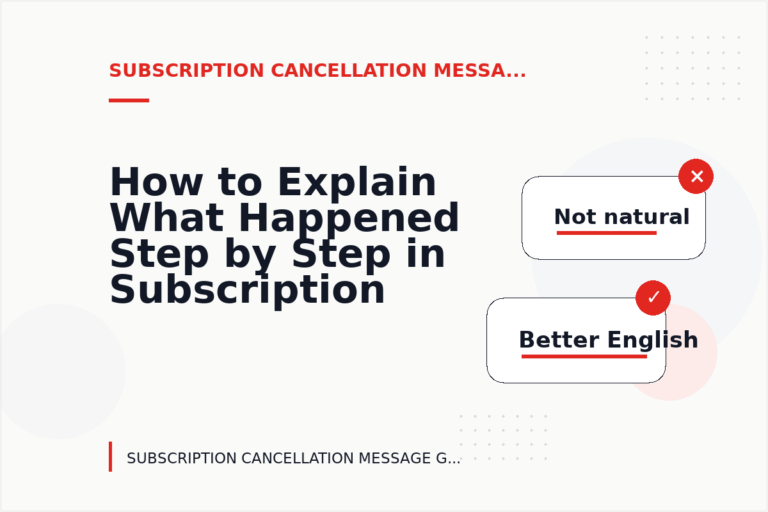 SUBSCRIPTION CANCELLATION MESSA...

How to Explain What Happened Step by Step in Subscription

Not natural

Better English

SUBSCRIPTION CANCELLATION MESSAGE G...